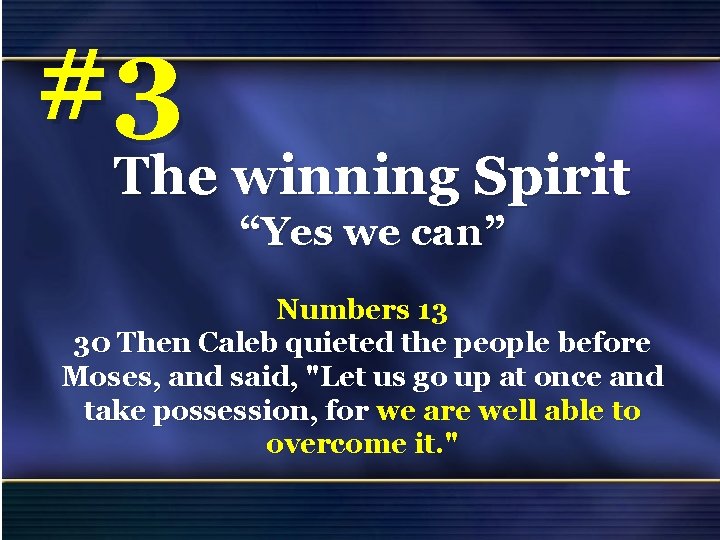 #3

The winning Spirit
“Yes we can”

Numbers 13
30 Then Caleb quieted the people before Moses, and said, "Let us go up at once and take possession, for we are well able to overcome it."